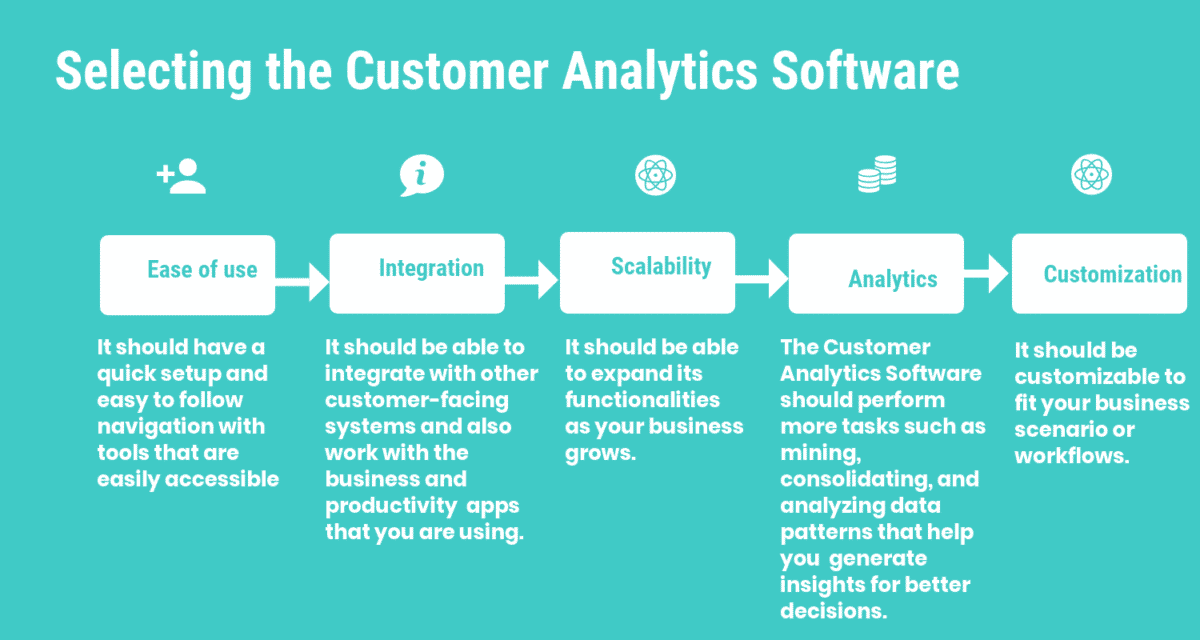 Selecting the Customer Analytics Software

Ease of use

It should have a quick setup and easy to follow navigation with tools that are easily accessible

Integration

It should be able to integrate with other customer-facing systems and also work with the business and productivity apps that you are using.

Scalability

It should be able to expand its functionalities as your business grows.

Analytics

The Customer Analytics Software should perform more tasks such as mining, consolidating, and analyzing data patterns that help you generate insights for better decisions.

Customization

It should be customizable to fit your business scenario or workflows.